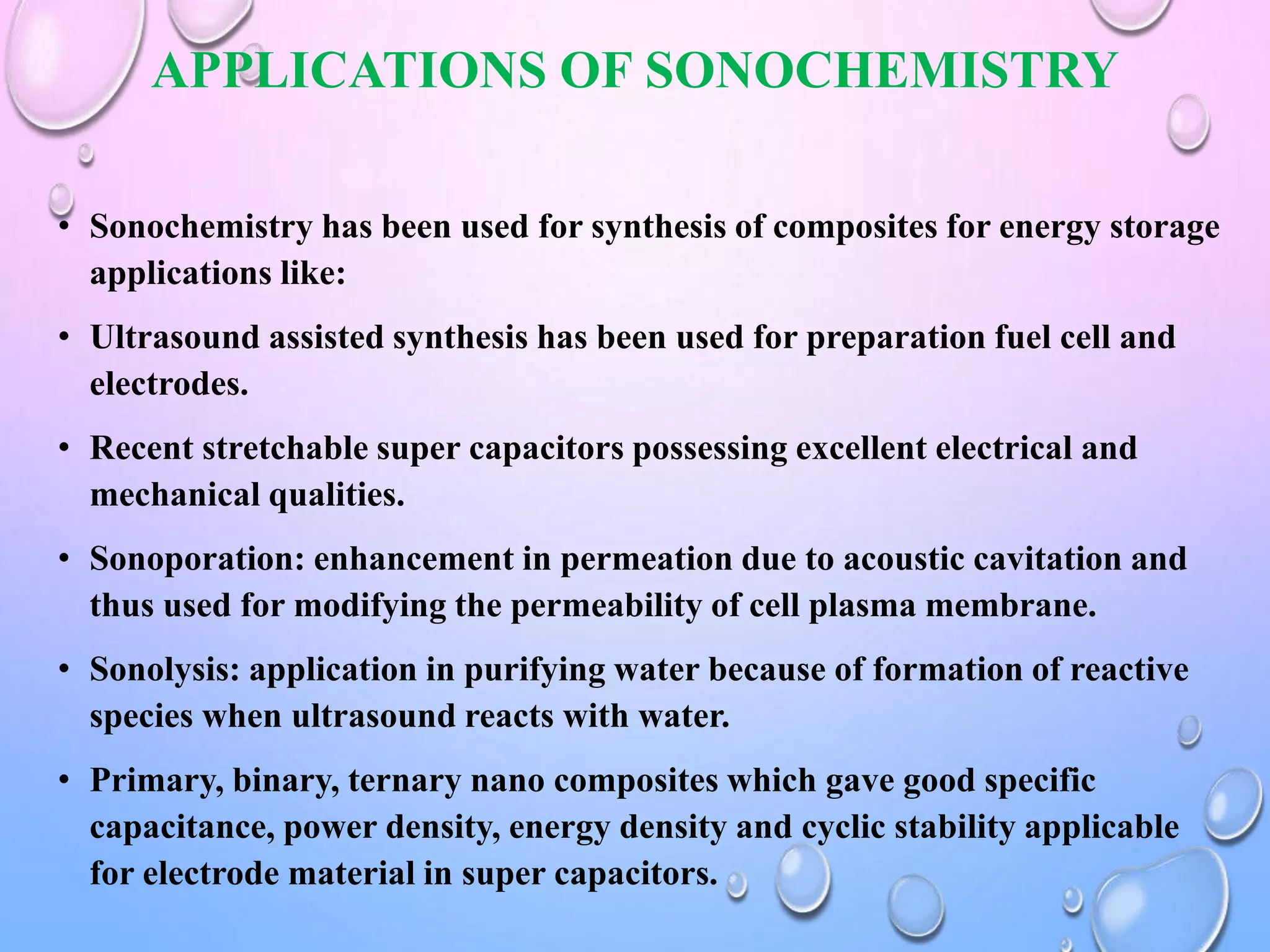 APPLICATIONS OF SONOCHEMISTRY

• Sonochemistry has been used for synthesis of composites for energy storage applications like:

• Ultrasound assisted synthesis has been used for preparation fuel cell and electrodes.

• Recent stretchable super capacitors possessing excellent electrical and mechanical qualities.

• Sonoporation: enhancement in permeation due to acoustic cavitation and thus used for modifying the permeability of cell plasma membrane.

• Sonolysis: application in purifying water because of formation of reactive species when ultrasound reacts with water.

• Primary, binary, ternary nano composites which gave good specific capacitance, power density, energy density and cyclic stability applicable for electrode material in super capacitors.